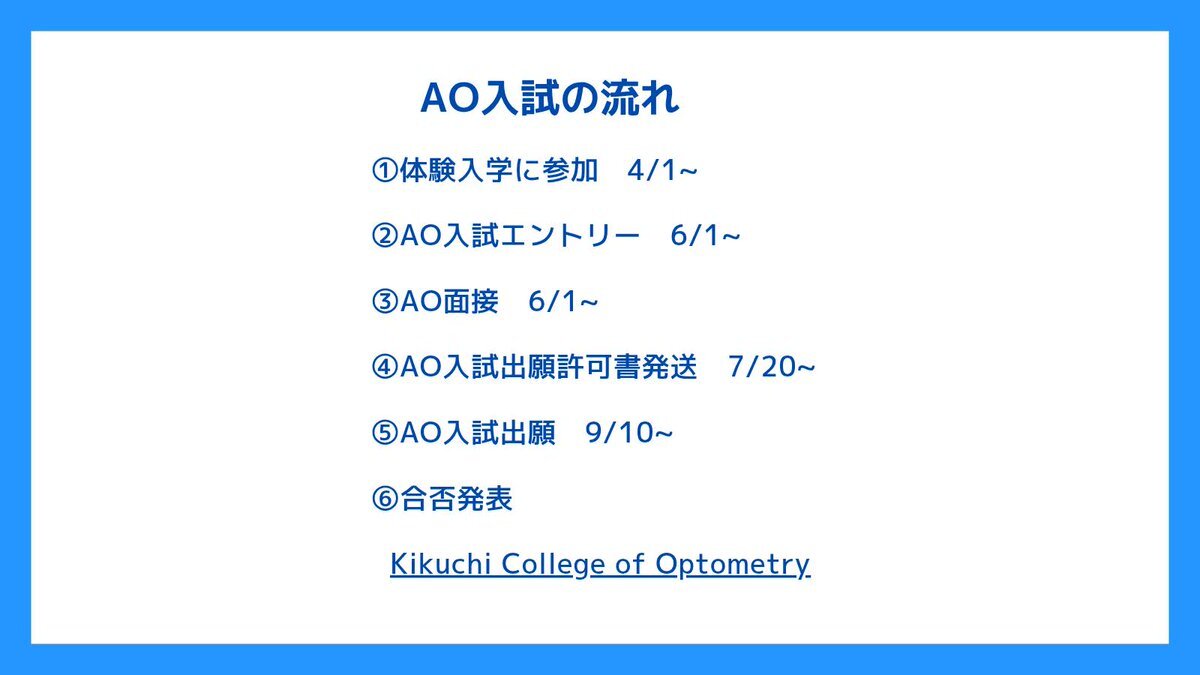 AO入試の流れ

①体験入学に参加　4/1~

②AO入試エントリー　6/1~

③AO面接　6/1~

④AO入試出願許可書発送　7/20~

⑤AO入試出願　9/10~

⑥合否発表

Kikuchi College of Optometry